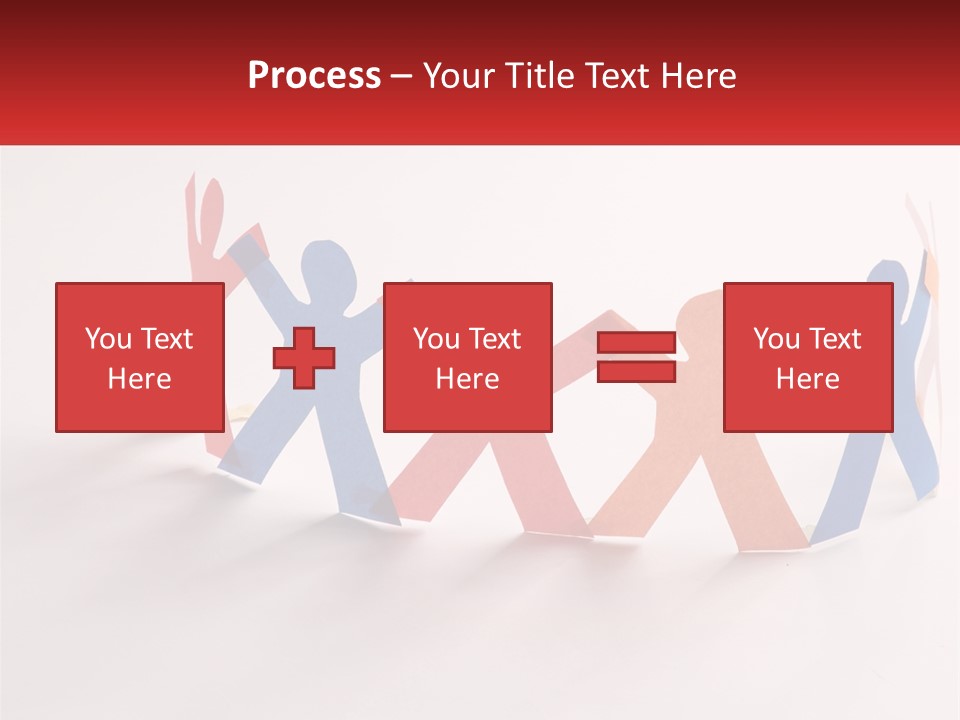 Process – Your Title Text Here

You Text Here

You Text Here

You Text Here